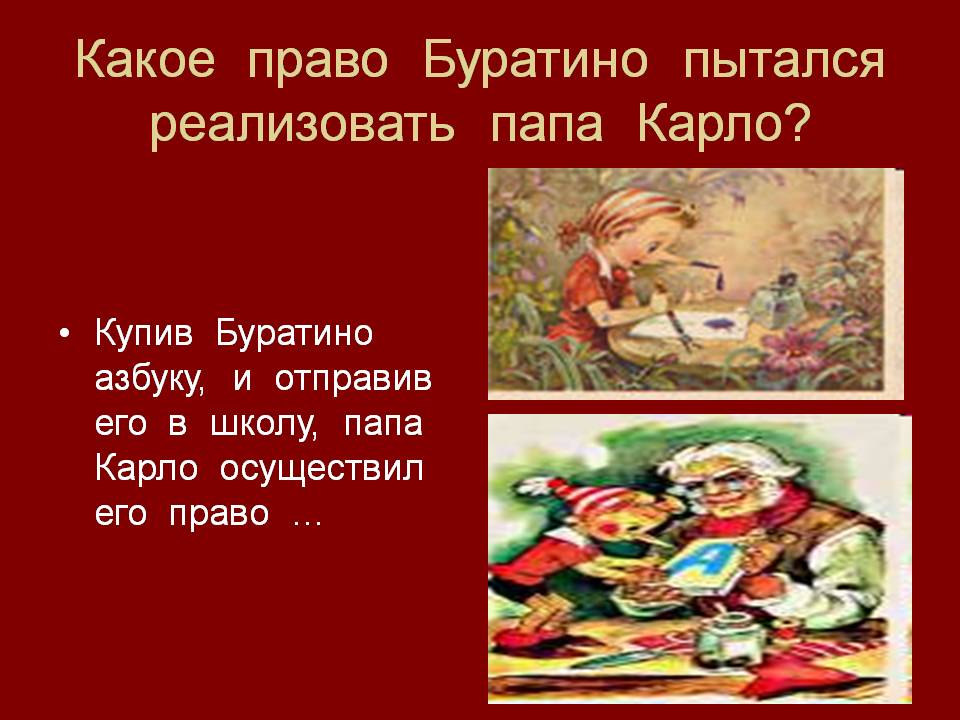 Какое право Буратино пытался реализовать папа Карло?

• Купив Буратино азбуку, и отправив его в школу, папа Карло осуществил его право …

А